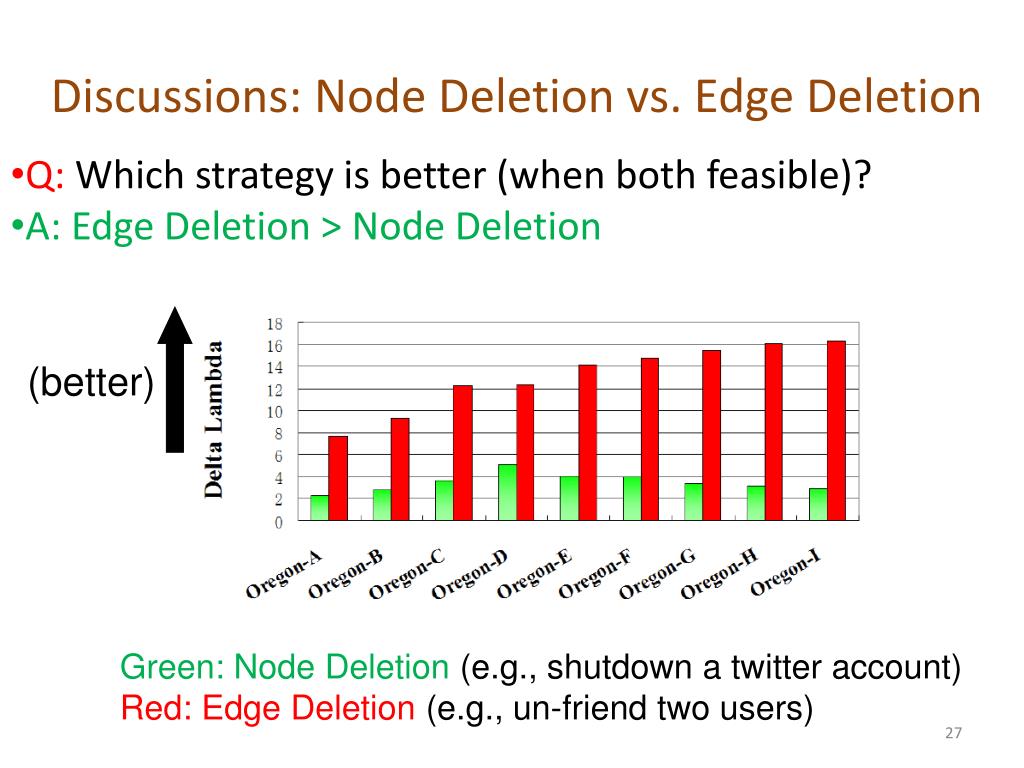 Discussions: Node Deletion vs. Edge Deletion

•Q: Which strategy is better (when both feasible)?
•A: Edge Deletion > Node Deletion

(better)

Delta Lambda

18
16
14
12
10
8
6
4
2
0

Oregon-A
Oregon-B
Oregon-C
Oregon-D
Oregon-E
Oregon-F
Oregon-G
Oregon-H
Oregon-I

Green: Node Deletion (e.g., shutdown a twitter account)
Red: Edge Deletion (e.g., un-friend two users)

27